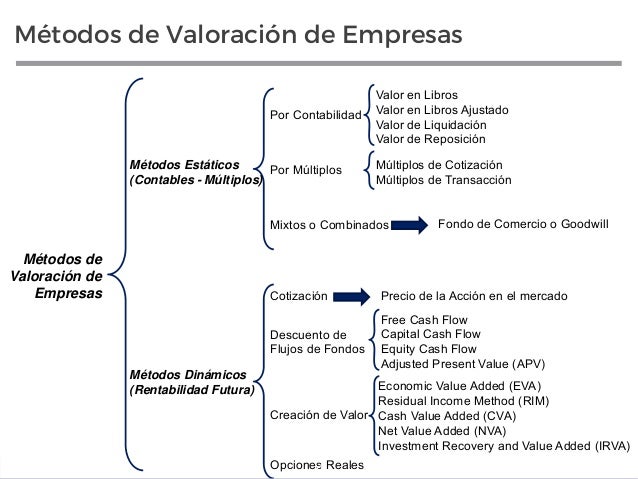 Métodos de Valoración de Empresas

Métodos de Valoración de Empresas

Métodos Estáticos (Contables - Múltiplos)

Por Contabilidad
Valor en Libros
Valor en Libros Ajustado
Valor de Liquidación
Valor de Reposición

Por Múltiplos
Múltiplos de Cotización
Múltiplos de Transacción

Mixtos o Combinados
Fondo de Comercio o Goodwill

Métodos Dinámicos (Rentabilidad Futura)

Cotización
Precio de la Acción en el mercado

Descuento de Flujos de Fondos
Free Cash Flow
Capital Cash Flow
Equity Cash Flow
Adjusted Present Value (APV)

Creación de Valor
Economic Value Added (EVA)
Residual Income Method (RIM)
Cash Value Added (CVA)
Net Value Added (NVA)
Investment Recovery and Value Added (IRVA)

Opciones Reales